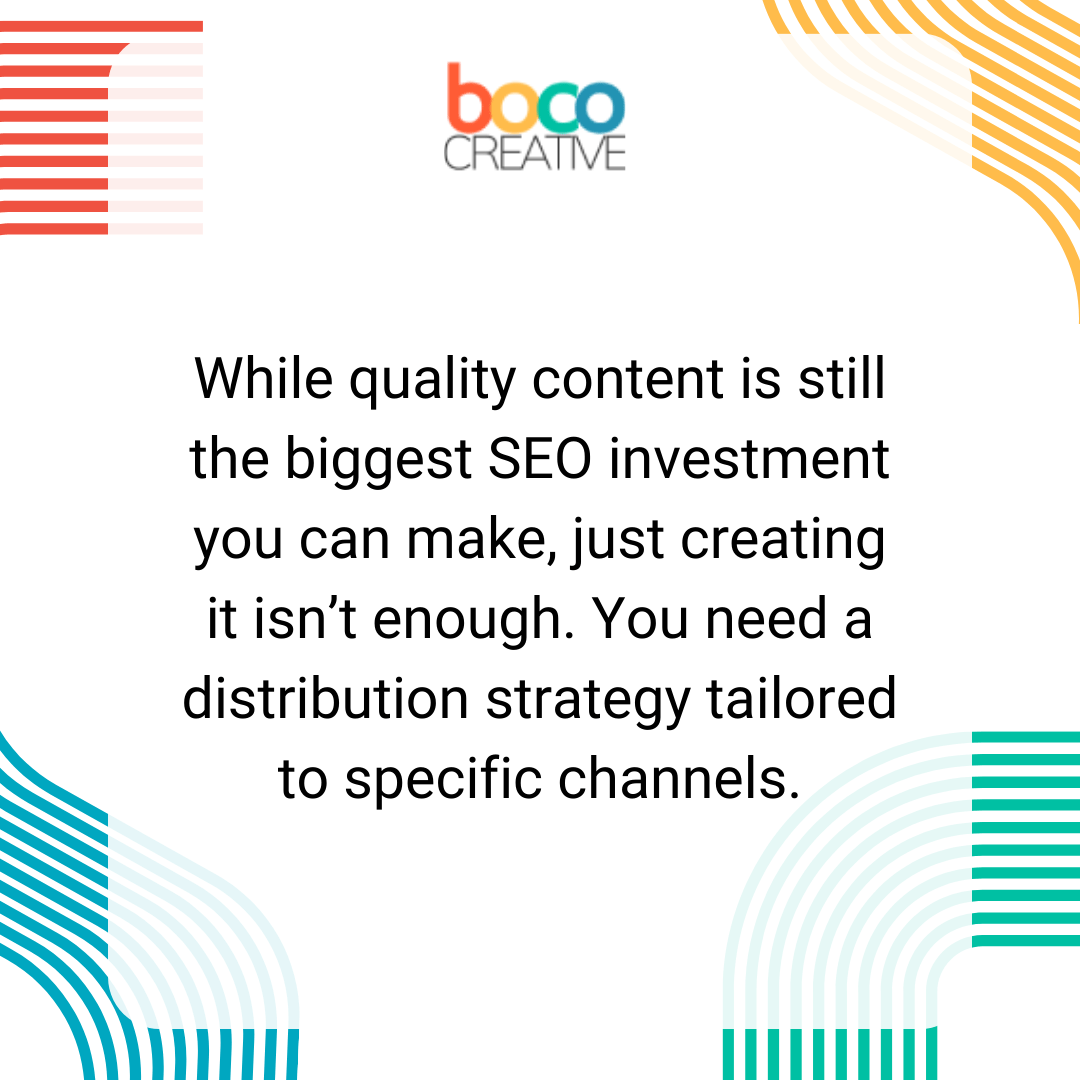 boco
CREATIVE

While quality content is still the biggest SEO investment you can make, just creating it isn’t enough. You need a distribution strategy tailored to specific channels.